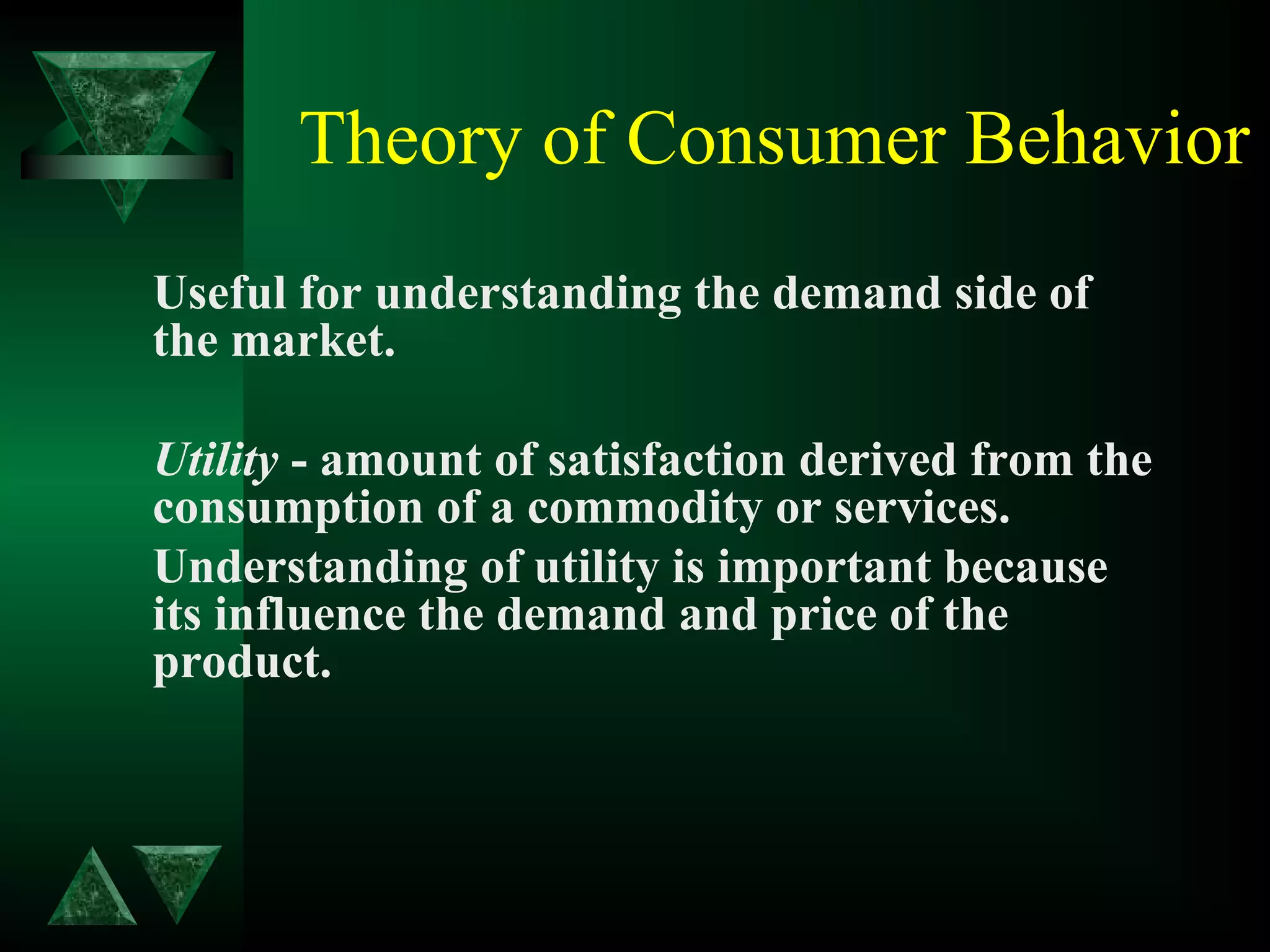 Theory of Consumer Behavior

Useful for understanding the demand side of the market.

Utility - amount of satisfaction derived from the consumption of a commodity or services.

Understanding of utility is important because its influence the demand and price of the product.